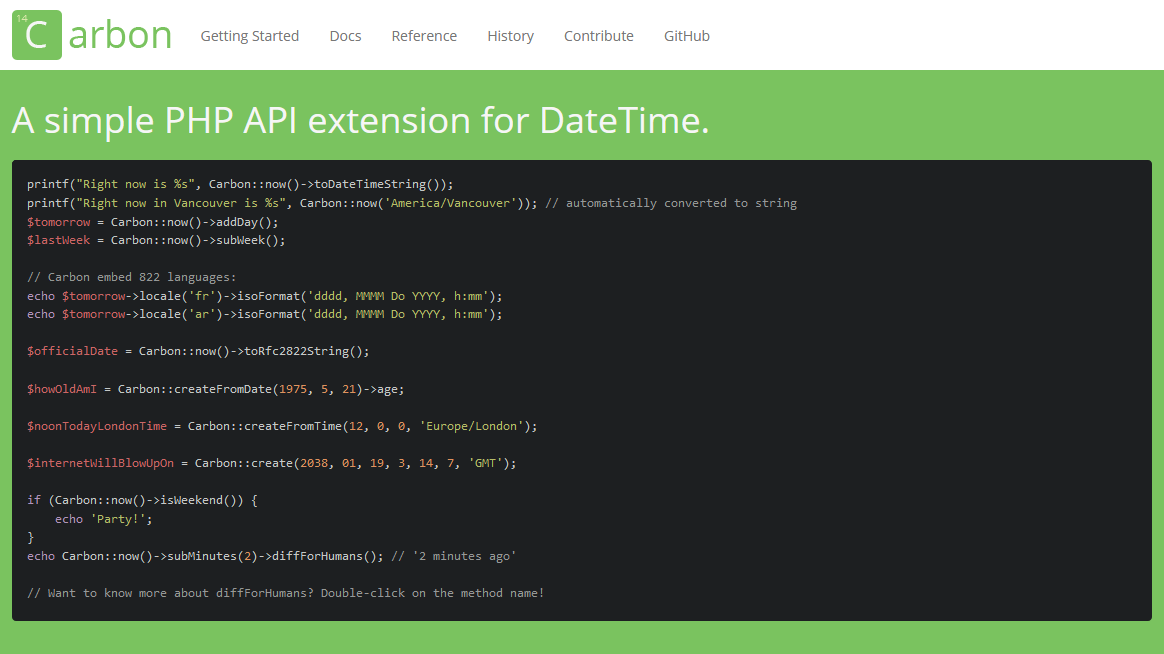 14
C arbon

Getting Started Docs Reference History Contribute GitHub

A simple PHP API extension for DateTime.

printf("Right now is %s", Carbon::now()->toDateTimeString());
printf("Right now in Vancouver is %s", Carbon::now('America/Vancouver')); // automatically converted to string
$tomorrow = Carbon::now()->addDay();
$lastWeek = Carbon::now()->subWeek();

// Carbon embed 822 languages:
echo $tomorrow->locale('fr')->isoFormat('dddd, MMMM Do YYYY, h:mm');
echo $tomorrow->locale('ar')->isoFormat('dddd, MMMM Do YYYY, h:mm');

$officialDate = Carbon::now()->toRfc2822String();

$howOldAmI = Carbon::createFromDate(1975, 5, 21)->age;

$noonTodayLondonTime = Carbon::createFromTime(12, 0, 0, 'Europe/London');

$internetWillBlowUpOn = Carbon::create(2038, 01, 19, 3, 14, 7, 'GMT');

if (Carbon::now()->isWeekend()) {
    echo 'Party!';
}
echo Carbon::now()->subMinutes(2)->diffForHumans(); // '2 minutes ago'

// Want to know more about diffForHumans? Double-click on the method name!